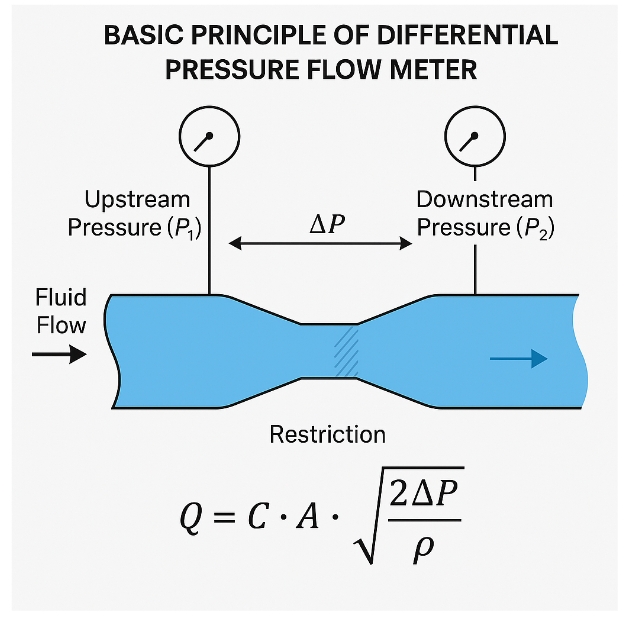 BASIC PRINCIPLE OF DIFFERENTIAL PRESSURE FLOW METER

Upstream Pressure ($P_1$)

$\Delta P$

Downstream Pressure ($P_2$)

Fluid Flow

Restriction

$Q = C \cdot A \cdot \sqrt{\frac{2\Delta P}{\rho}}$